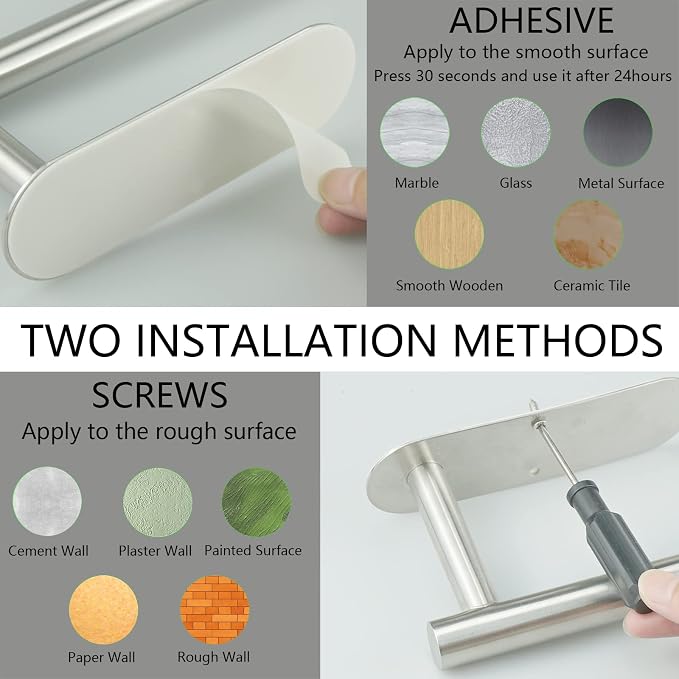 ADHESIVE

Apply to the smooth surface

Press 30 seconds and use it after 24hours

Marble

Glass

Metal Surface

Smooth Wooden

Ceramic Tile

TWO INSTALLATION METHODS

SCREWS

Apply to the rough surface

Cement Wall

Plaster Wall

Painted Surface

Paper Wall

Rough Wall